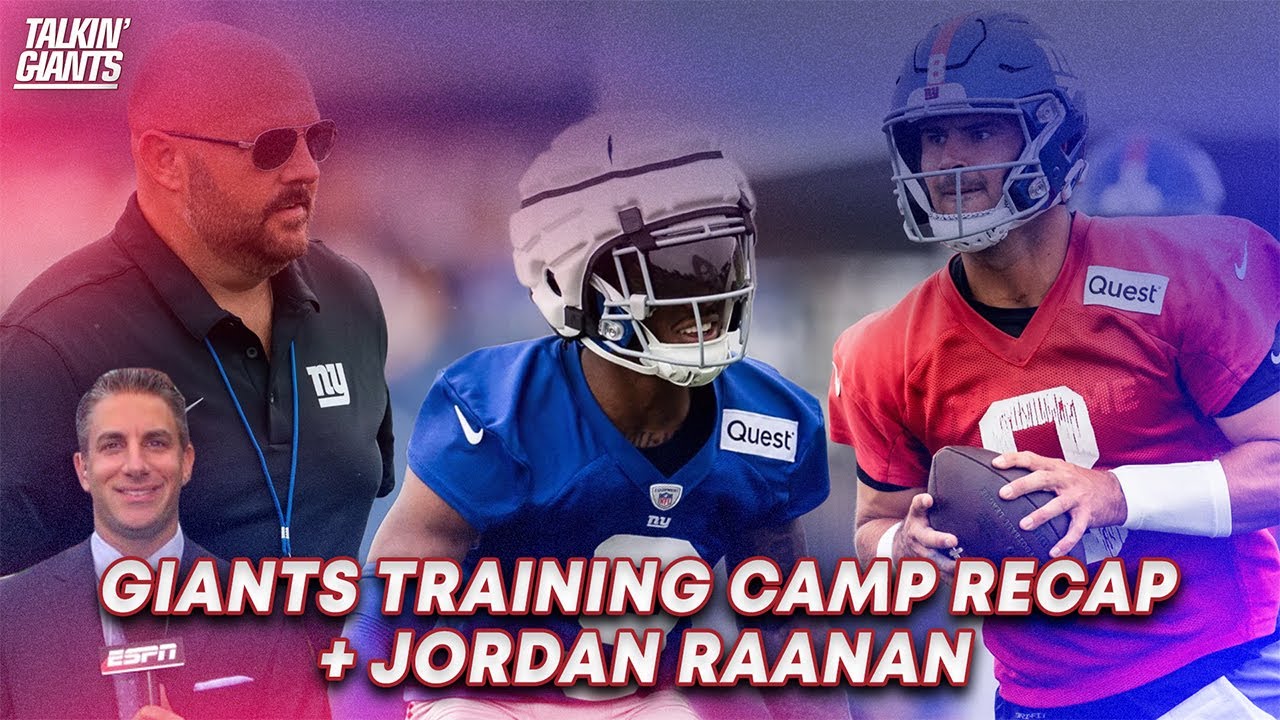 TALKIN' GIANTS

ny

Quest

ny

Quest

ESPN

GIANTS TRAINING CAMP RECAP + JORDAN RAANAN